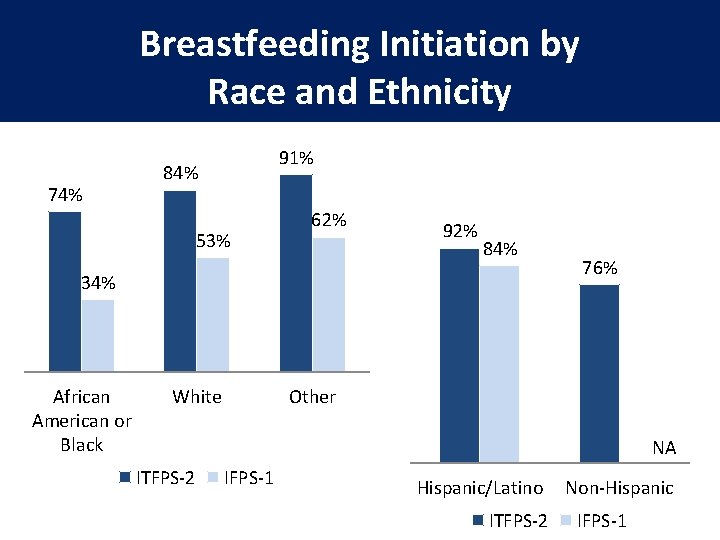 Breastfeeding Initiation by Race and Ethnicity

74%
34%
84%
53%
91%
62%

African American or Black
White
Other

ITFPS-2
IFPS-1

92%
84%
76%
NA

Hispanic/Latino
Non-Hispanic

ITFPS-2
IFPS-1